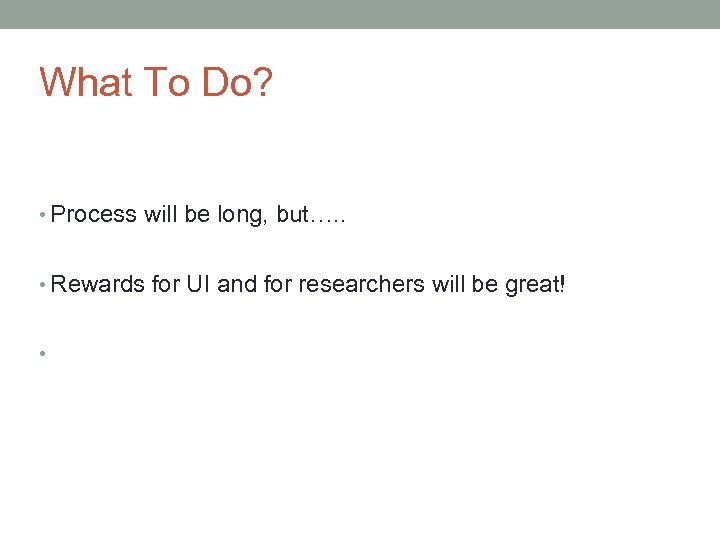 What To Do?

• Process will be long, but…..

• Rewards for UI and for researchers will be great!

•